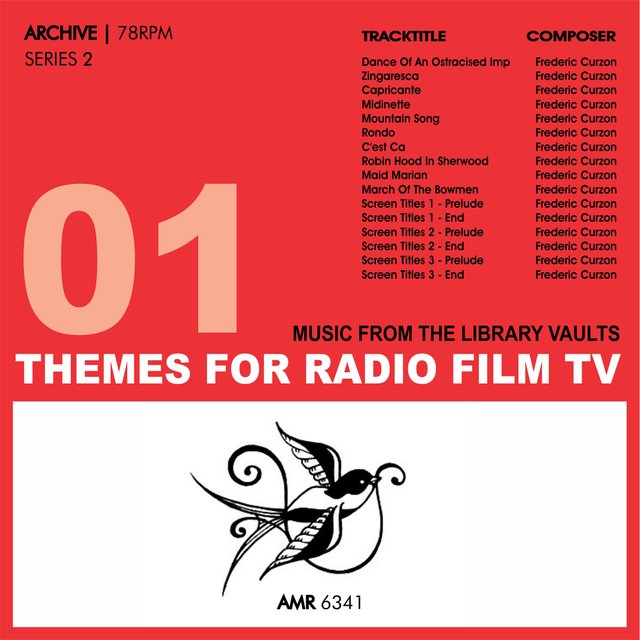 ARCHIVE | 78RPM
SERIES 2

| TRACKTITLE | COMPOSER |
|---|---|
| Dance Of An Ostracised Imp | Frederic Curzon |
| Zingaresca | Frederic Curzon |
| Capricante | Frederic Curzon |
| Midinette | Frederic Curzon |
| Mountain Song | Frederic Curzon |
| Rondo | Frederic Curzon |
| C'est Ca | Frederic Curzon |
| Robin Hood In Sherwood | Frederic Curzon |
| Maid Marian | Frederic Curzon |
| March Of The Bowmen | Frederic Curzon |
| Screen Titles 1 - Prelude | Frederic Curzon |
| Screen Titles 1 - End | Frederic Curzon |
| Screen Titles 2 - Prelude | Frederic Curzon |
| Screen Titles 2 - End | Frederic Curzon |
| Screen Titles 3 - Prelude | Frederic Curzon |
| Screen Titles 3 - End | Frederic Curzon |

01

MUSIC FROM THE LIBRARY VAULTS
THEMES FOR RADIO FILM TV

AMR 6341